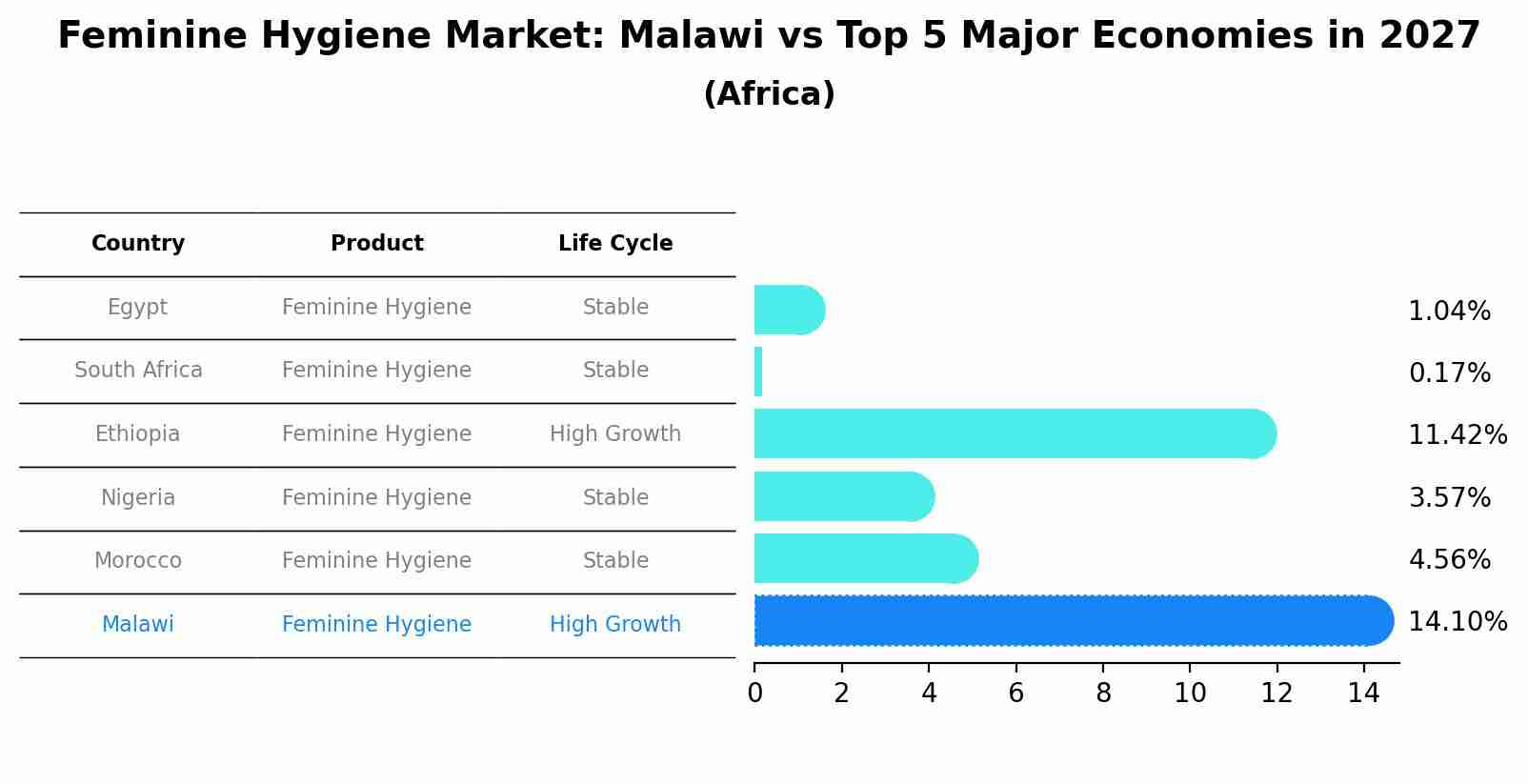 Feminine Hygiene Market: Malawi vs Top 5 Major Economies in 2027
(Africa)

| Country | Product | Life Cycle |
|---|---|---|
| Egypt | Feminine Hygiene | Stable |
| South Africa | Feminine Hygiene | Stable |
| Ethiopia | Feminine Hygiene | High Growth |
| Nigeria | Feminine Hygiene | Stable |
| Morocco | Feminine Hygiene | Stable |
| Malawi | Feminine Hygiene | High Growth |

1.04%
0.17%
11.42%
3.57%
4.56%
14.10%

0 2 4 6 8 10 12 14